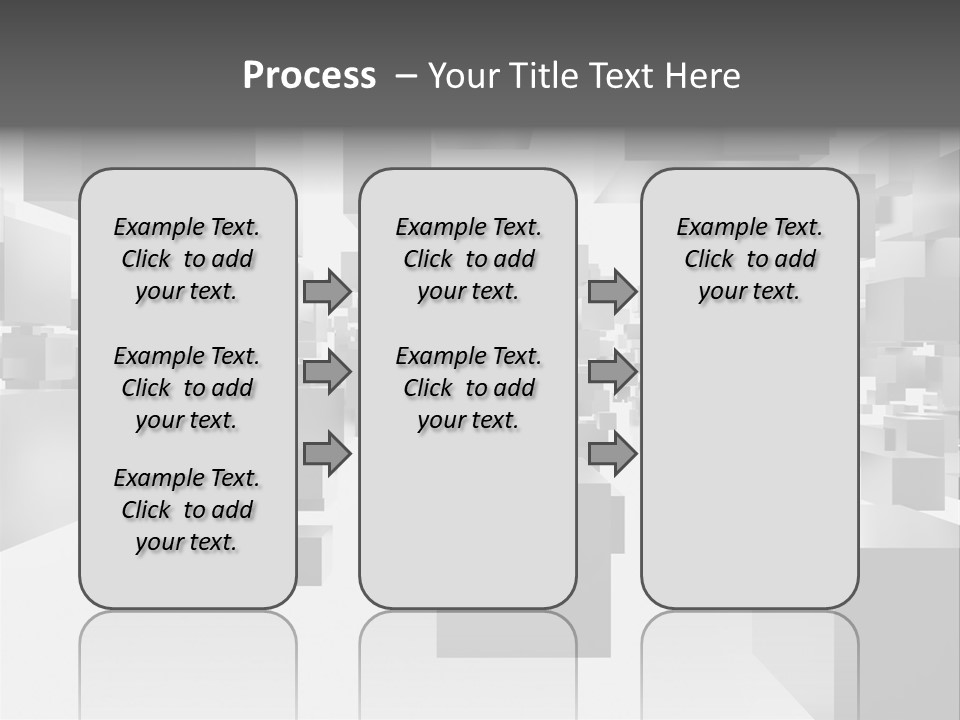 Process – Your Title Text Here

Example Text. Click to add your text.

Example Text. Click to add your text.

Example Text. Click to add your text.

Example Text. Click to add your text.

Example Text. Click to add your text.

Example Text. Click to add your text.